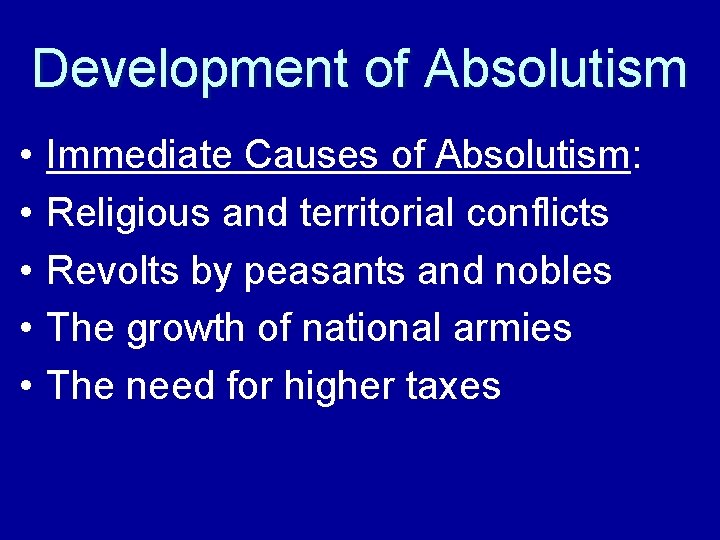 Development of Absolutism

• Immediate Causes of Absolutism:
• Religious and territorial conflicts
• Revolts by peasants and nobles
• The growth of national armies
• The need for higher taxes